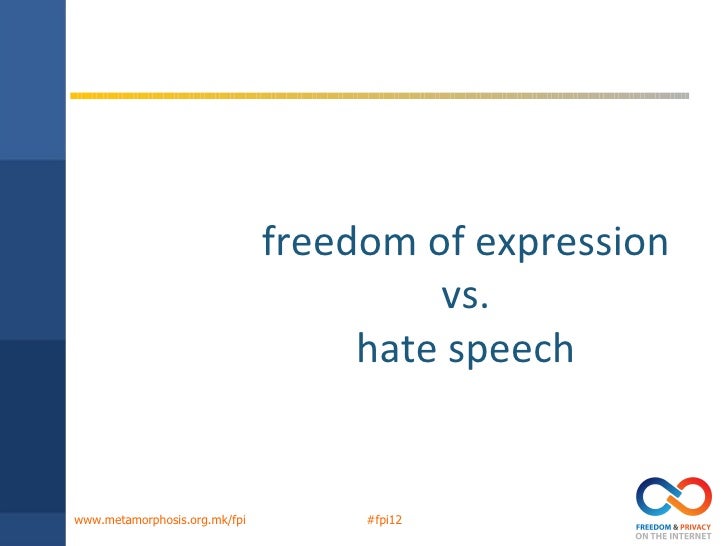 freedom of expression
vs.
hate speech

www.metamorphosis.org.mk/fpi

#fpi12

FREEDOM & PRIVACY
ON THE INTERNET